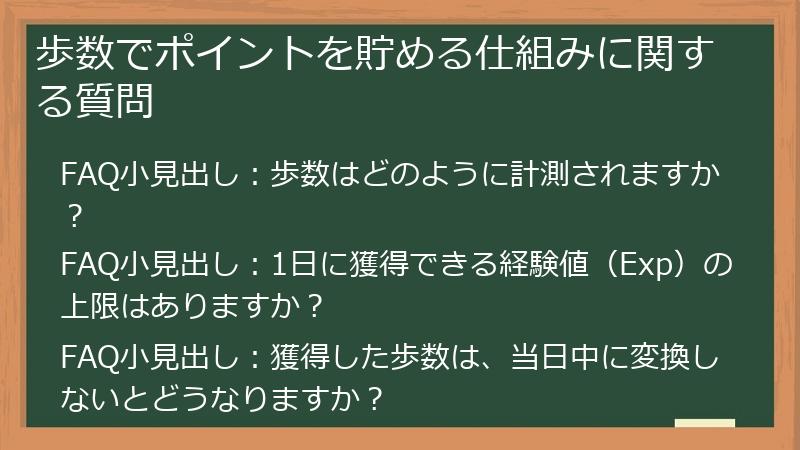 歩数でポイントを貯める仕組みに関する質問

FAQ小見出し：歩数はどのように計測されますか？

FAQ小見出し：1日に獲得できる経験値（Exp）の上限はありますか？

FAQ小見出し：獲得した歩数は、当日中に変換しないとどうなりますか？